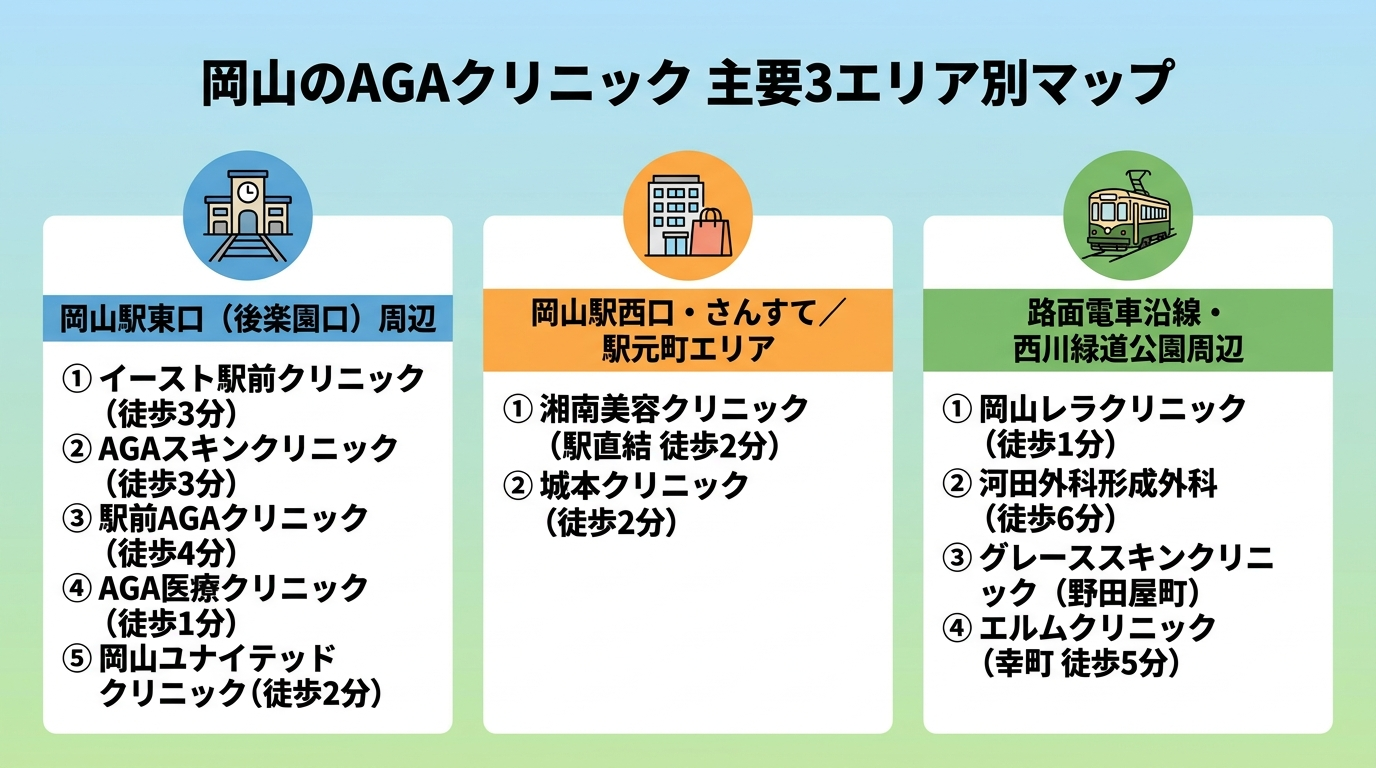 岡山のAGAクリニック 主要3エリア別マップ

岡山駅東口（後楽園口）周辺

① イースト駅前クリニック（徒歩3分）
② AGAスキンクリニック（徒歩3分）
③ 駅前AGAクリニック（徒歩4分）
④ AGA医療クリニック（徒歩1分）
⑤ 岡山ユナイテッドクリニック（徒歩2分）

岡山駅西口・さんすて／駅元町エリア

① 湘南美容クリニック（駅直結 徒歩2分）
② 城本クリニック（徒歩2分）

路面電車沿線・西川緑道公園周辺

① 岡山レラクリニック（徒歩1分）
② 河田外科形成外科（徒歩6分）
③ グレーススキンクリニック（野田屋町）
④ エルムクリニック（幸町 徒歩5分）